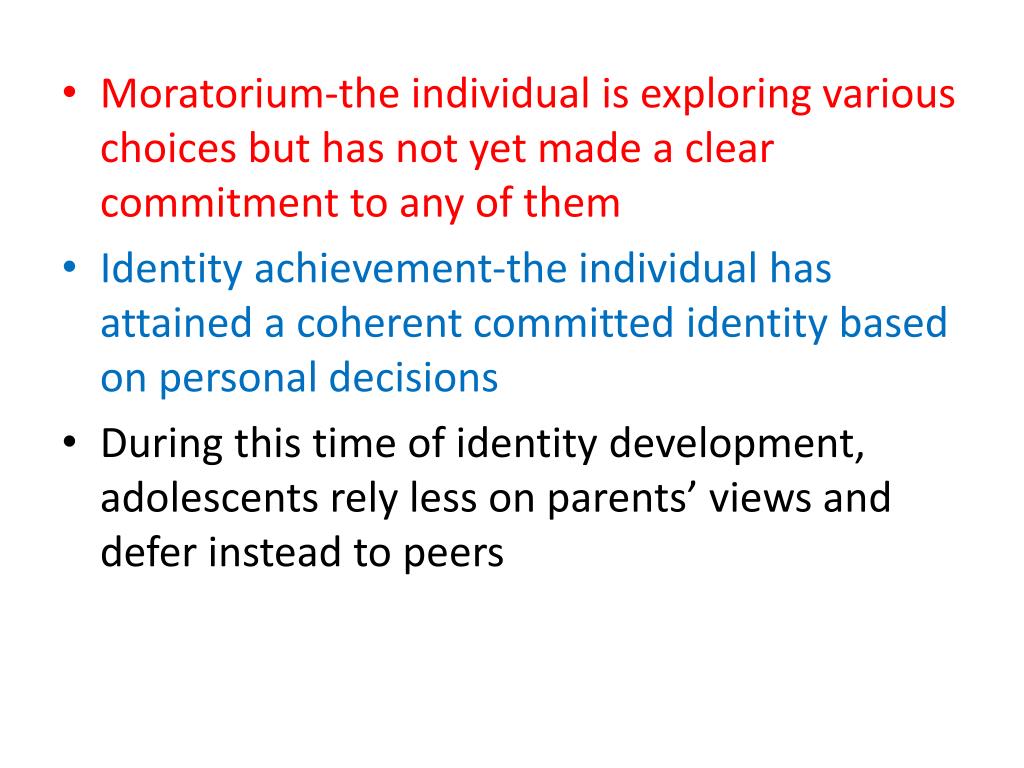 • Moratorium-the individual is exploring various choices but has not yet made a clear commitment to any of them

• Identity achievement-the individual has attained a coherent committed identity based on personal decisions

• During this time of identity development, adolescents rely less on parents’ views and defer instead to peers